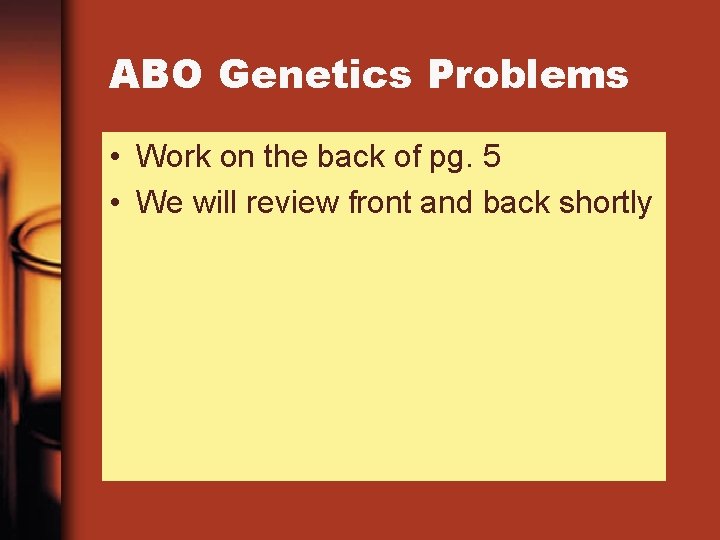 ABO Genetics Problems

• Work on the back of pg. 5
• We will review front and back shortly